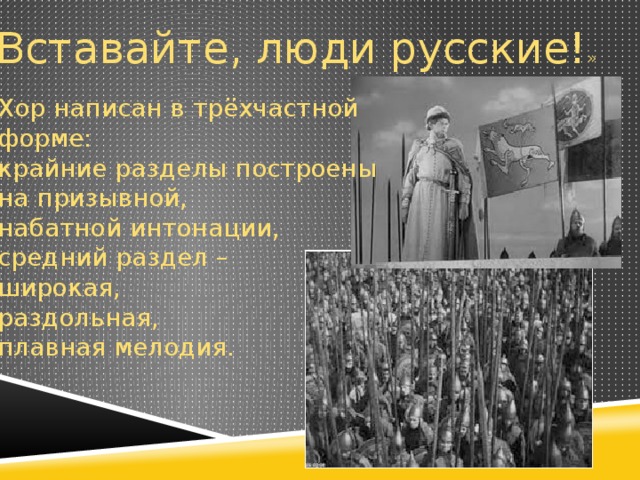 Вставайте, люди русские!»

Хор написан в трёхчастной форме:
крайние разделы построены на призывной, набатной интонации,
средний раздел – широкая, раздольная, плавная мелодия.